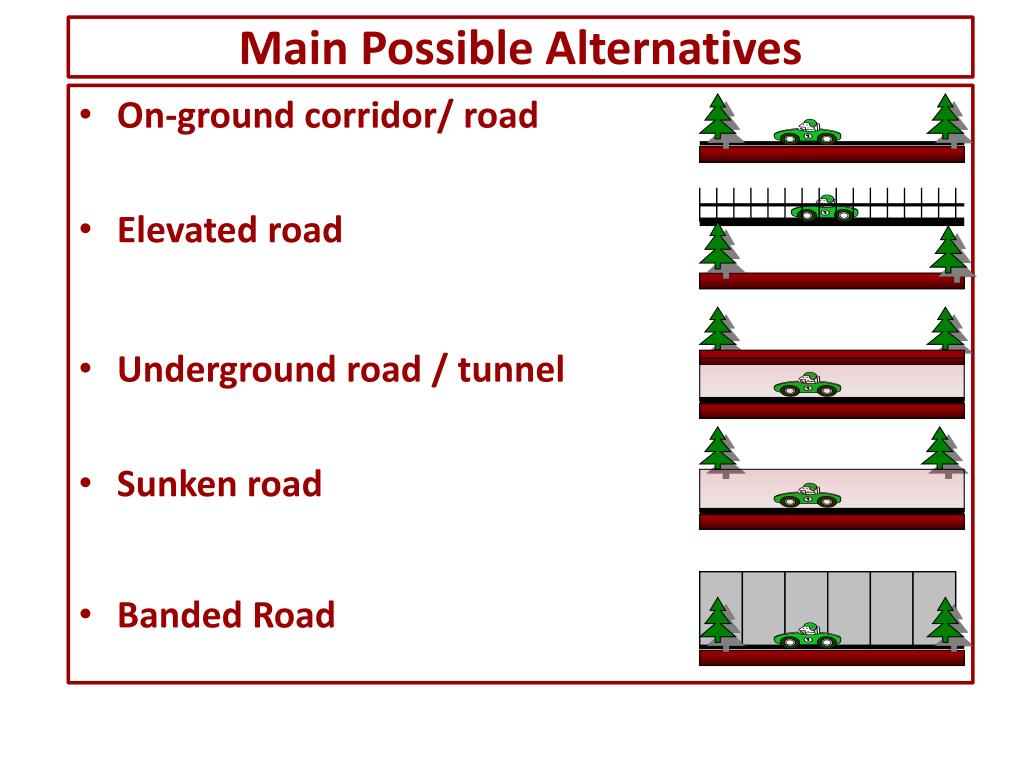 Main Possible Alternatives

• On-ground corridor/ road

• Elevated road

• Underground road / tunnel

• Sunken road

• Banded Road